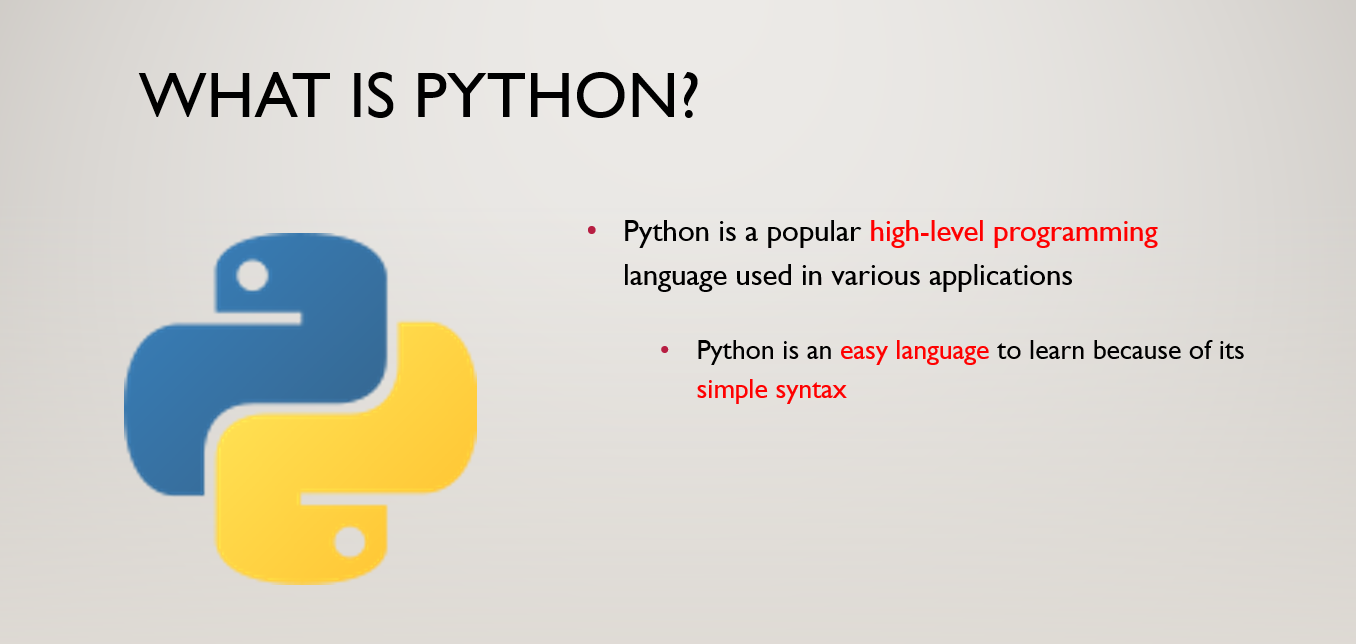 WHAT IS PYTHON?

• Python is a popular high-level programming language used in various applications

• Python is an easy language to learn because of its simple syntax